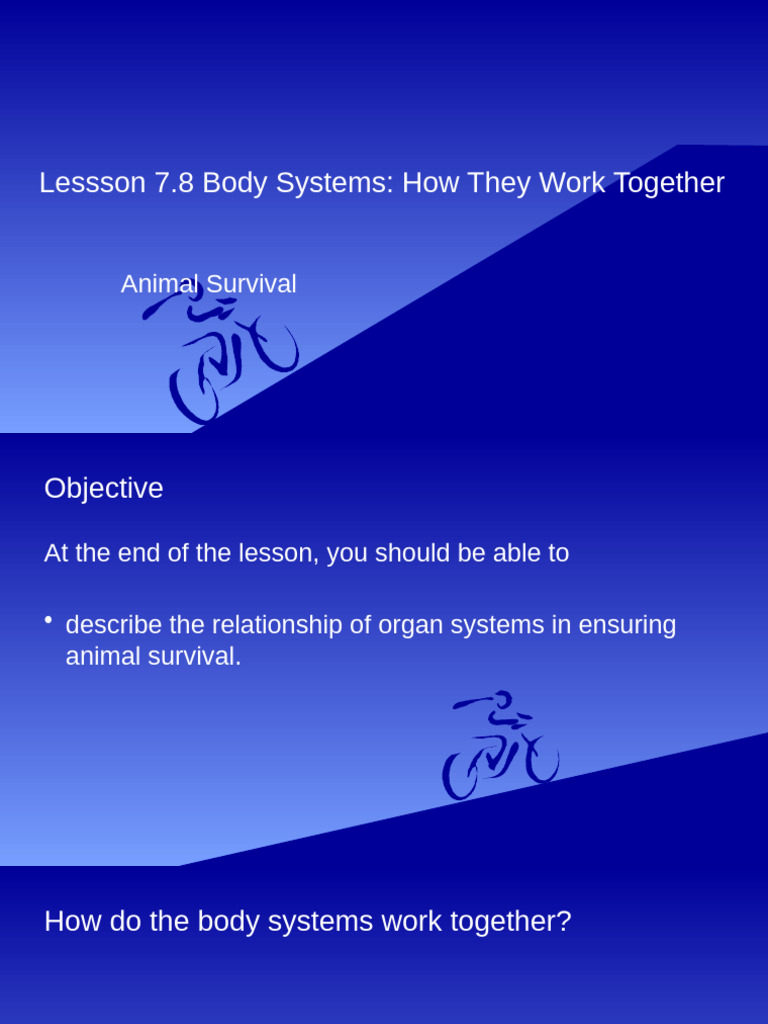 Lessson 7.8 Body Systems: How They Work Together

Animal Survival

Objective

At the end of the lesson, you should be able to

• describe the relationship of organ systems in ensuring animal survival.

How do the body systems work together?